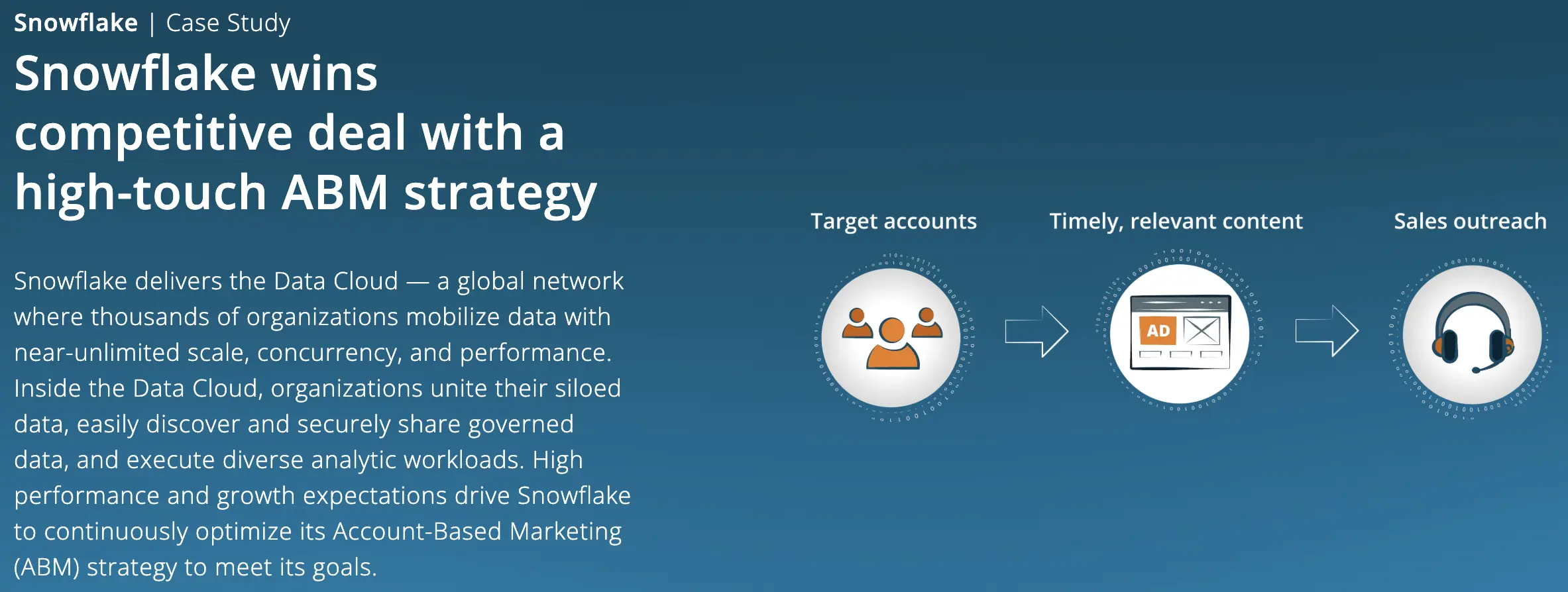 Snowflake | Case Study

Snowflake wins competitive deal with a high-touch ABM strategy

Snowflake delivers the Data Cloud — a global network where thousands of organizations mobilize data with near-unlimited scale, concurrency, and performance. Inside the Data Cloud, organizations unite their siloed data, easily discover and securely share governed data, and execute diverse analytic workloads. High performance and growth expectations drive Snowflake to continuously optimize its Account-Based Marketing (ABM) strategy to meet its goals.

Target accounts

Timely, relevant content

AD

Sales outreach